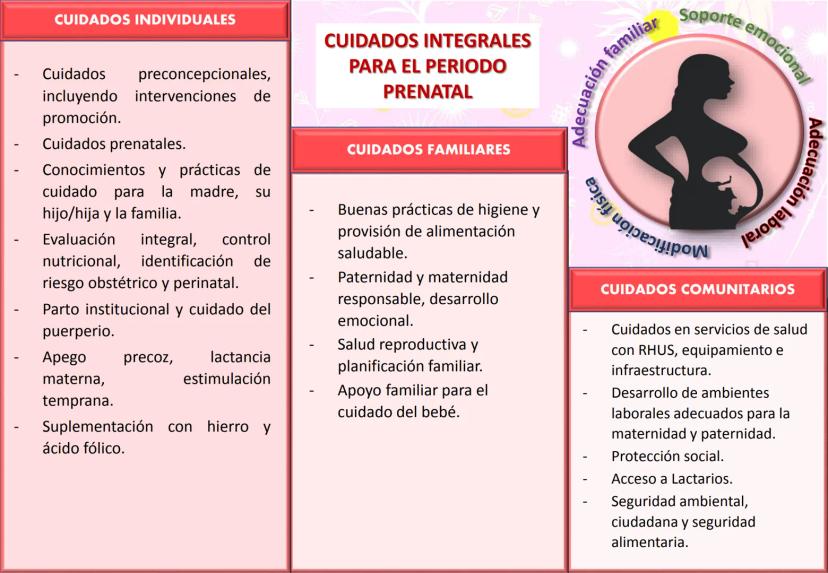 CUIDADOS INDIVIDUALES

- Cuidados preconcepcionales, incluyendo intervenciones de promoción.
- Cuidados prenatales.
- Conocimientos y prácticas de cuidado para la madre, su hijo/hija y la familia.
- Evaluación integral, control nutricional, identificación de riesgo obstétrico y perinatal.
- Parto institucional y cuidado del puerperio.
- Apego precoz, lactancia materna, estimulación temprana.
- Suplementación con hierro y ácido fólico.

CUIDADOS INTEGRALES PARA EL PERIODO PRENATAL

CUIDADOS FAMILIARES

- Buenas prácticas de higiene y provisión de alimentación saludable.
- Paternidad y maternidad responsable, desarrollo emocional.
- Salud reproductiva y planificación familiar.
- Apoyo familiar para el cuidado del bebé.

Adecuación familiar
Soporte emocional
Adecuación laboral
Modificación física

CUIDADOS COMUNITARIOS

- Cuidados en servicios de salud con RHUS, equipamiento e infraestructura.
- Desarrollo de ambientes laborales adecuados para la maternidad y paternidad.
- Protección social.
- Acceso a Lactarios.
- Seguridad ambiental, ciudadana y seguridad alimentaria.